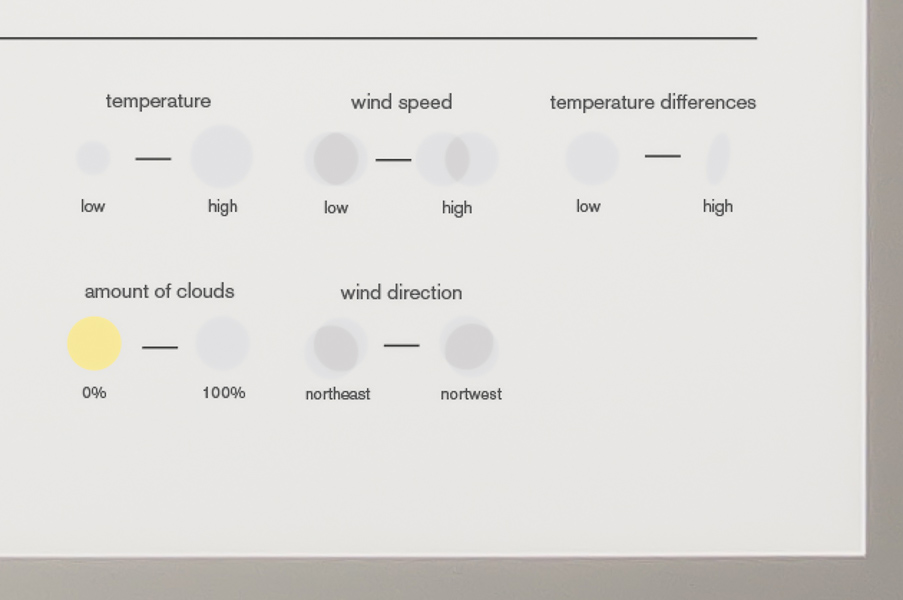 temperature

low — high

wind speed

low — high

temperature differences

low — high

amount of clouds

0% — 100%

wind direction

northeast — nortwest